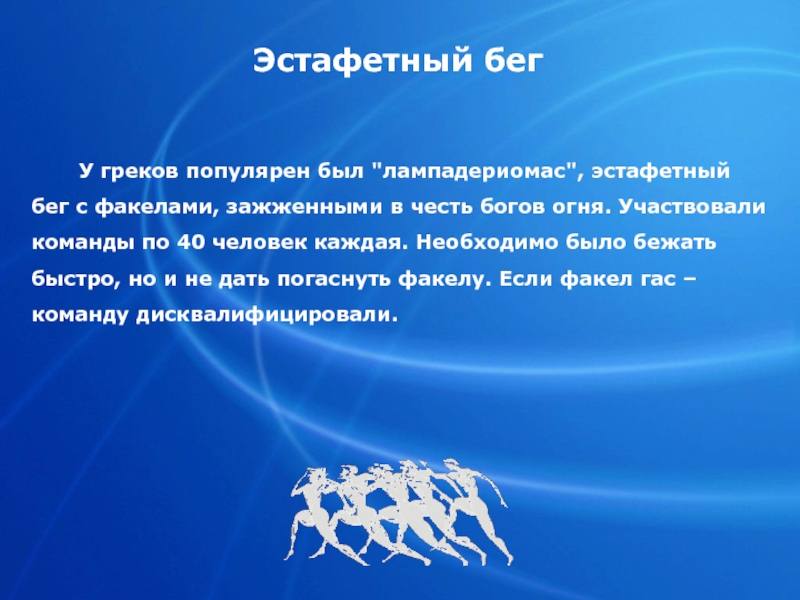 Эстафетный бег

У греков популярен был "лампадериомас", эстафетный бег с факелами, зажженными в честь богов огня. Участвовали команды по 40 человек каждая. Необходимо было бежать быстро, но и не дать погаснуть факелу. Если факел гас – команду дисквалифицировали.